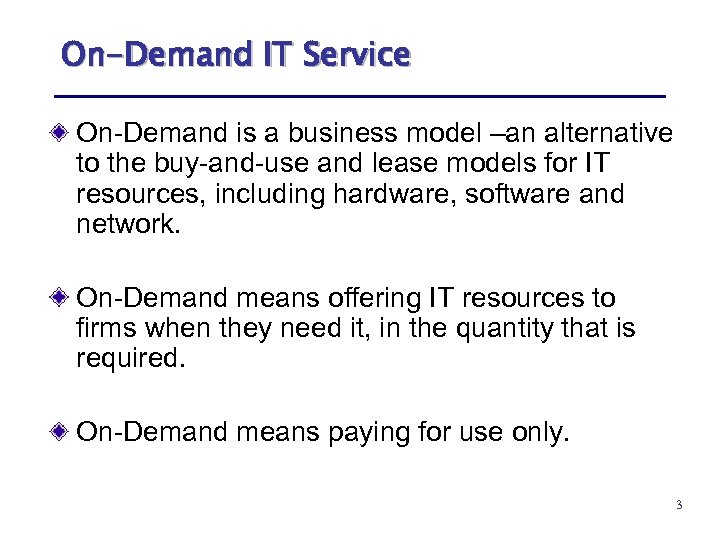 On-Demand IT Service

On-Demand is a business model –an alternative to the buy-and-use and lease models for IT resources, including hardware, software and network.

On-Demand means offering IT resources to firms when they need it, in the quantity that is required.

On-Demand means paying for use only.

3